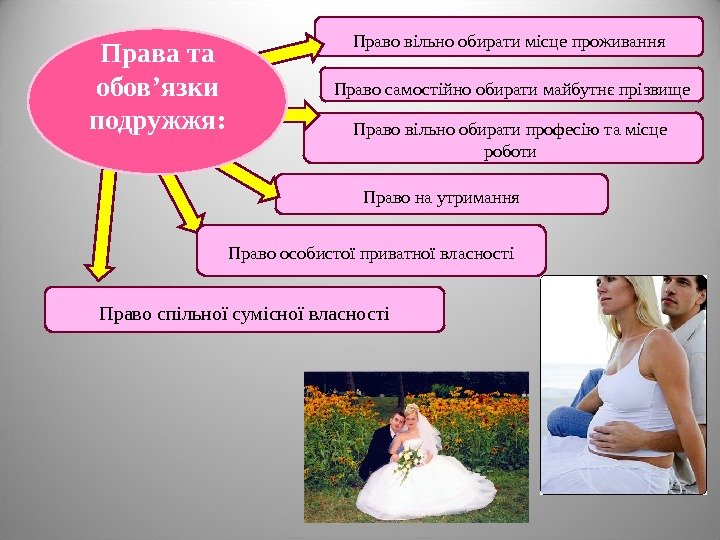 Права та обов’язки подружжя:

Право вільно обирати місце проживання

Право самостійно обирати майбутнє прізвище

Право вільно обирати професію та місце роботи

Право на утримання

Право особистої приватної власності

Право спільної сумісної власності